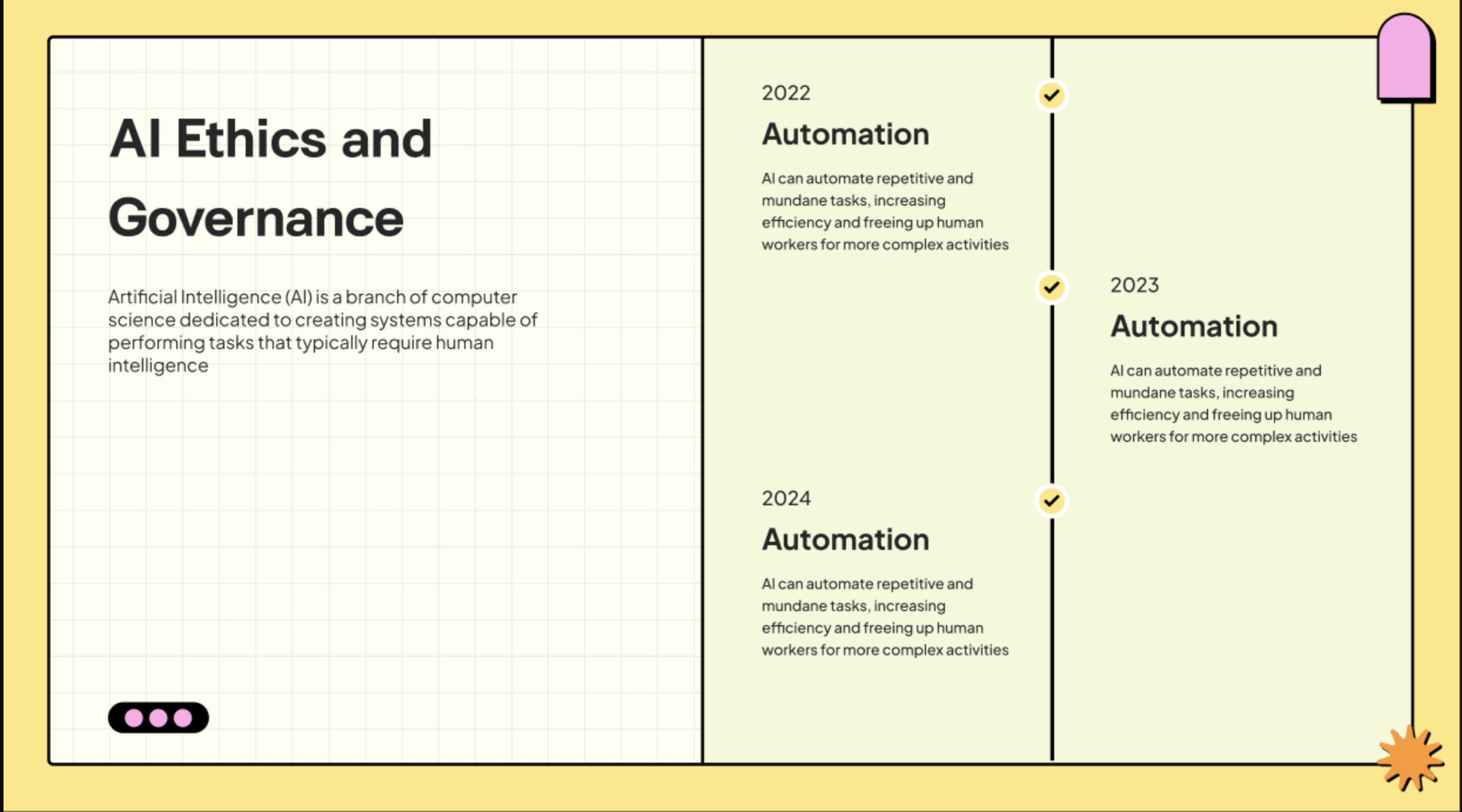 AI Ethics and Governance

Artificial Intelligence (AI) is a branch of computer science dedicated to creating systems capable of performing tasks that typically require human intelligence

2022

Automation

AI can automate repetitive and mundane tasks, increasing efficiency and freeing up human workers for more complex activities

2023

Automation

AI can automate repetitive and mundane tasks, increasing efficiency and freeing up human workers for more complex activities

2024

Automation

AI can automate repetitive and mundane tasks, increasing efficiency and freeing up human workers for more complex activities